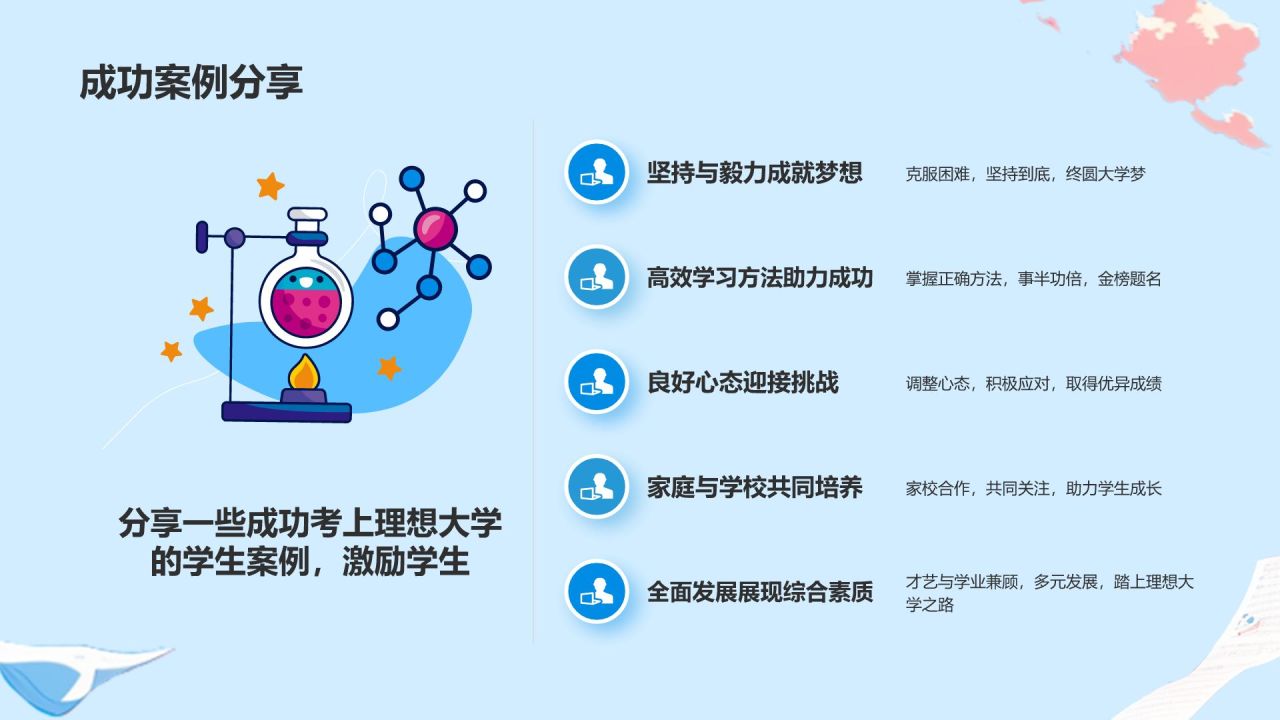 成功案例分享

分享一些成功考上理想大学的学生案例，激励学生

坚持与毅力成就梦想
克服困难，坚持到底，终圆大学梦

高效学习方法助力成功
掌握正确方法，事半功倍，金榜题名

良好心态迎接挑战
调整心态，积极应对，取得优异成绩

家庭与学校共同培养
家校合作，共同关注，助力学生成长

全面发展展现综合素质
才艺与学业兼顾，多元发展，踏上理想大学之路